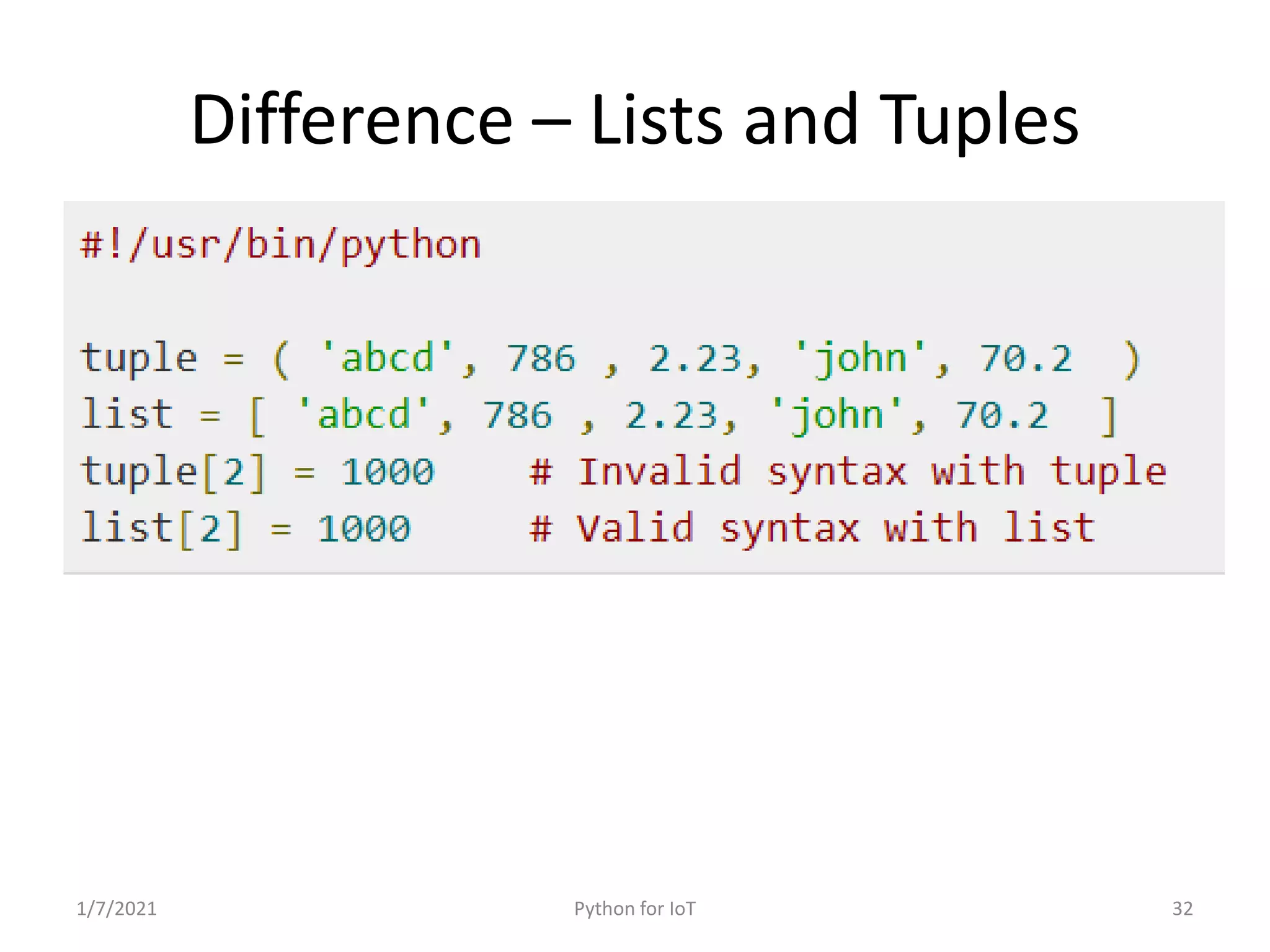 Difference – Lists and Tuples

#!/usr/bin/python

tuple = ( 'abcd', 786 , 2.23, 'john', 70.2 )
list = [ 'abcd', 786 , 2.23, 'john', 70.2 ]
tuple[2] = 1000 # Invalid syntax with tuple
list[2] = 1000 # Valid syntax with list

1/7/2021

Python for IoT

32